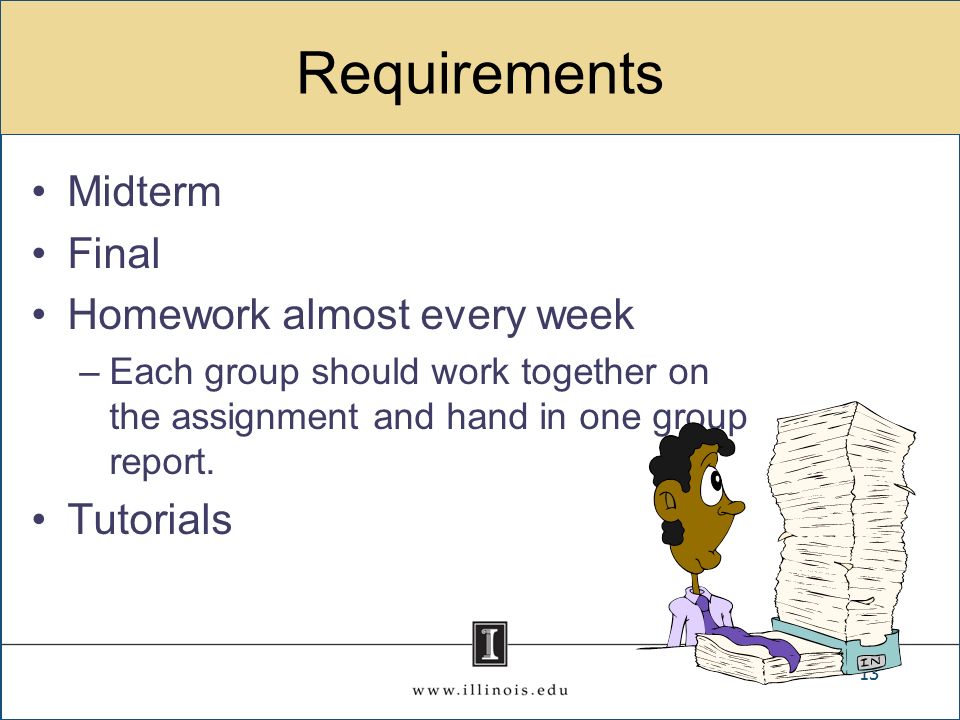 Requirements

• Midterm
• Final
• Homework almost every week
– Each group should work together on the assignment and hand in one group report.
• Tutorials

IN

I

www.illinois.edu

13